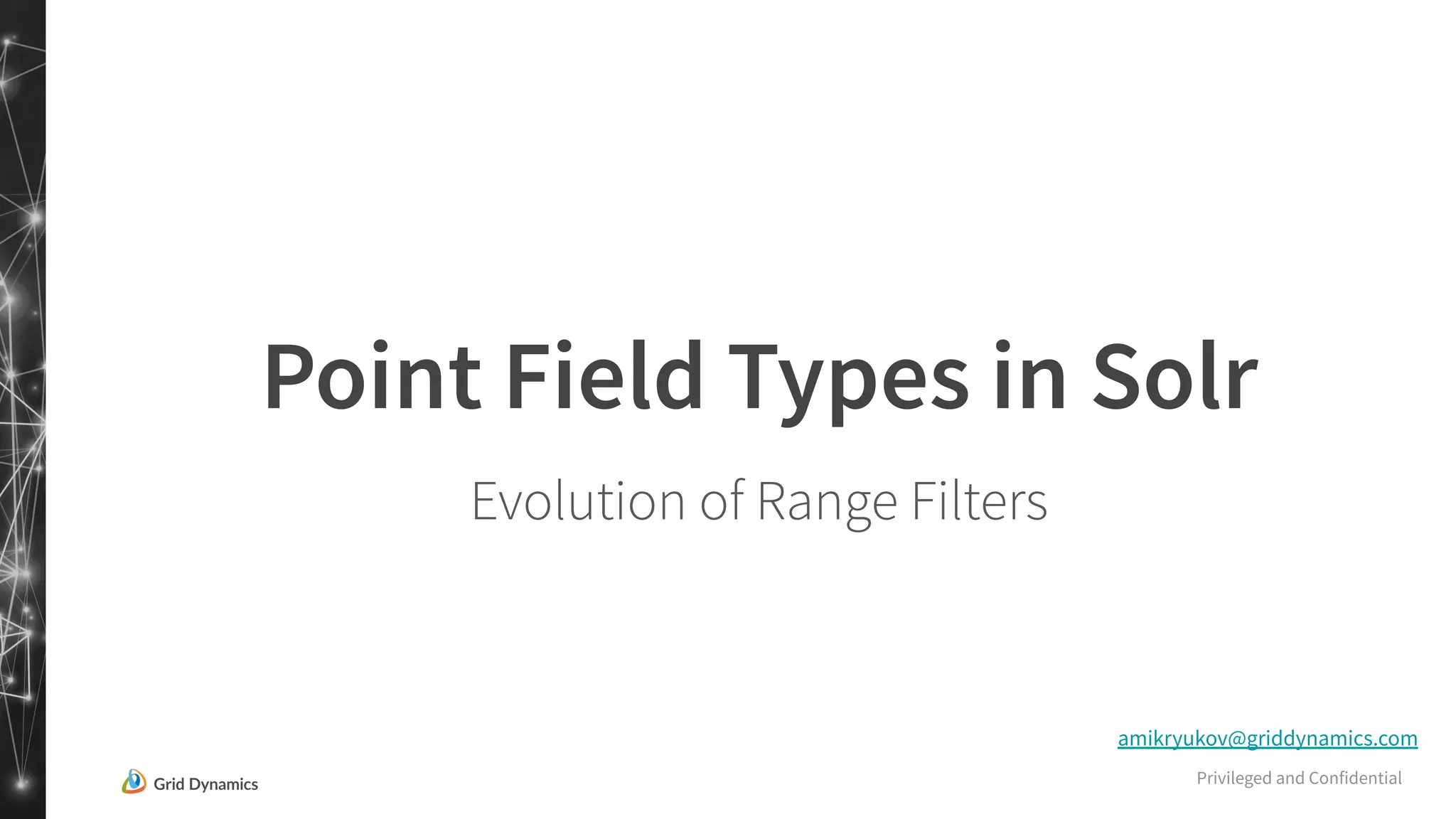 Point Field Types in Solr

Evolution of Range Filters

amikryukov@griddynamics.com

Grid Dynamics

Privileged and Confidential